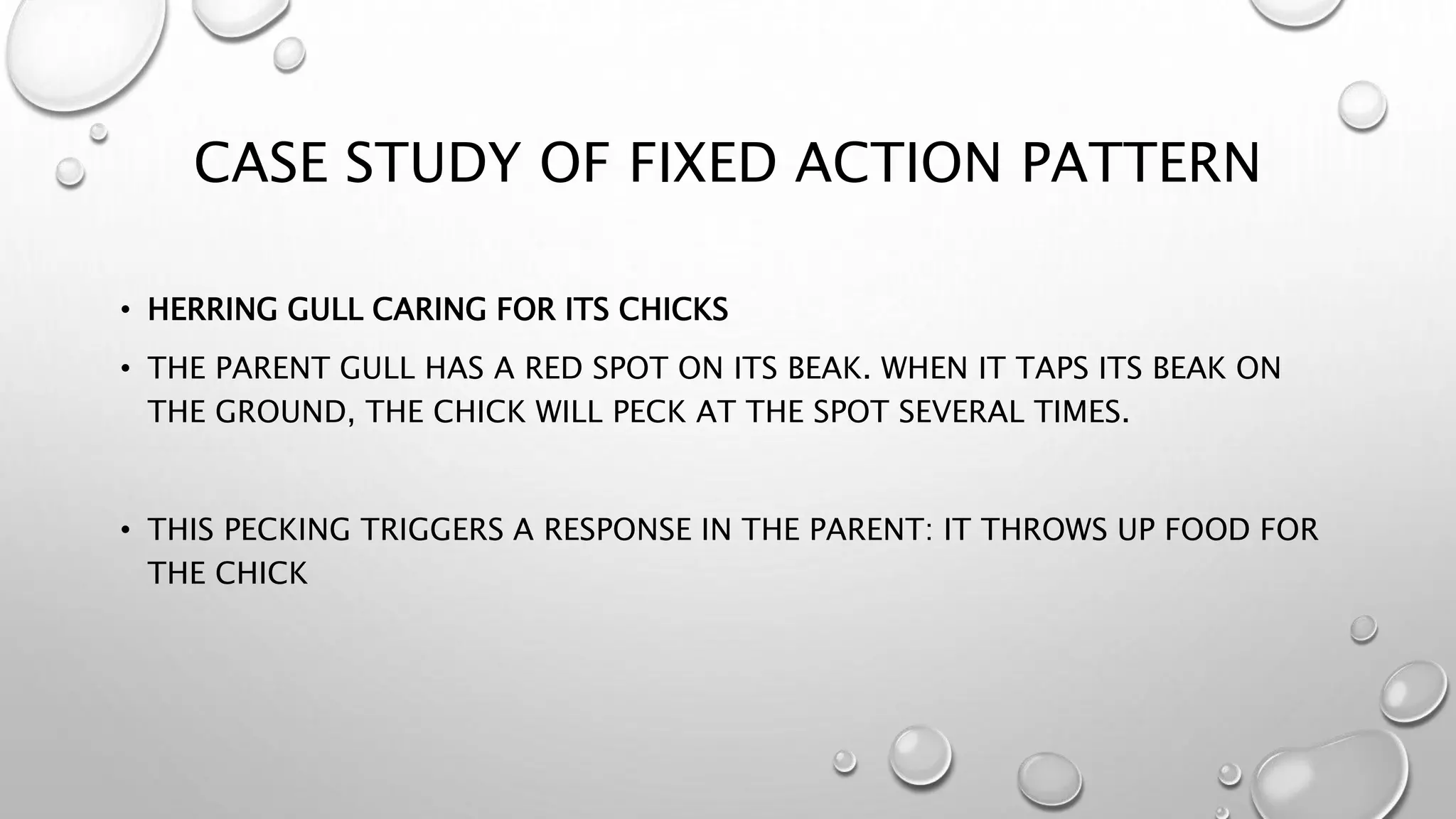 CASE STUDY OF FIXED ACTION PATTERN

• HERRING GULL CARING FOR ITS CHICKS

• THE PARENT GULL HAS A RED SPOT ON ITS BEAK. WHEN IT TAPS ITS BEAK ON THE GROUND, THE CHICK WILL PECK AT THE SPOT SEVERAL TIMES.

• THIS PECKING TRIGGERS A RESPONSE IN THE PARENT: IT THROWS UP FOOD FOR THE CHICK